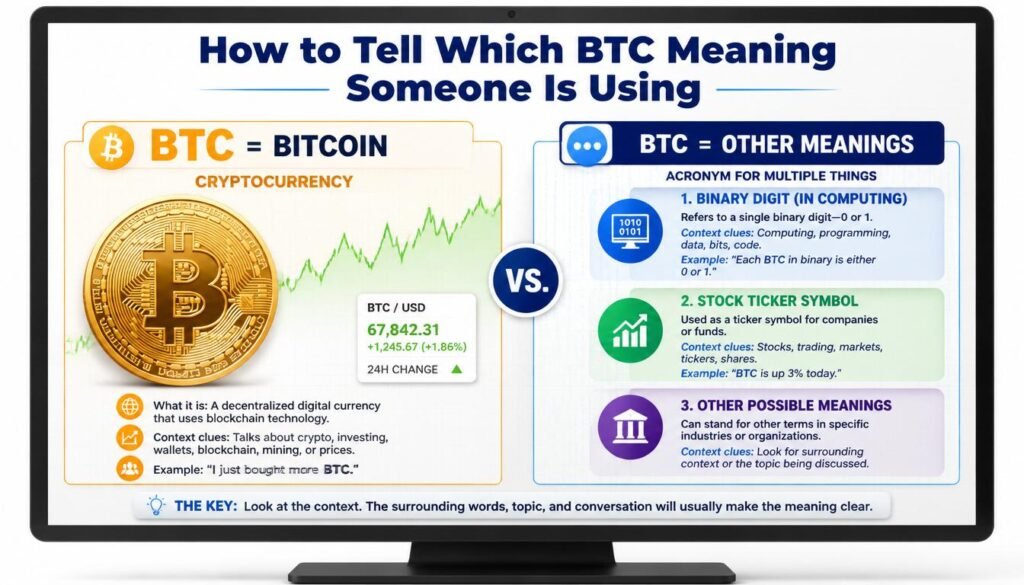 How to Tell Which BTC Meaning Someone Is Using

BTC = BITCOIN

CRYPTOCURRENCY

BTC / USD
67,842.31
+1,245.67 (+1.86%)
24H CHANGE

What it is: A decentralized digital currency that uses blockchain technology.

Context clues: Talks about crypto, investing, wallets, blockchain, mining, or prices.

Example: "I just bought more BTC."

VS.

BTC = OTHER MEANINGS

ACRONYM FOR MULTIPLE THINGS

1010
0101

1. BINARY DIGIT (IN COMPUTING)
Refers to a single binary digit—0 or 1.
Context clues: Computing, programming, data, bits, code.
Example: "Each BTC in binary is either 0 or 1."

2. STOCK TICKER SYMBOL
Used as a ticker symbol for companies or funds.
Context clues: Stocks, trading, markets, tickers, shares.
Example: "BTC is up 3% today."

3. OTHER POSSIBLE MEANINGS
Can stand for other terms in specific industries or organizations.
Context clues: Look for surrounding context or the topic being discussed.

THE KEY: Look at the context. The surrounding words, topic, and conversation will usually make the meaning clear.